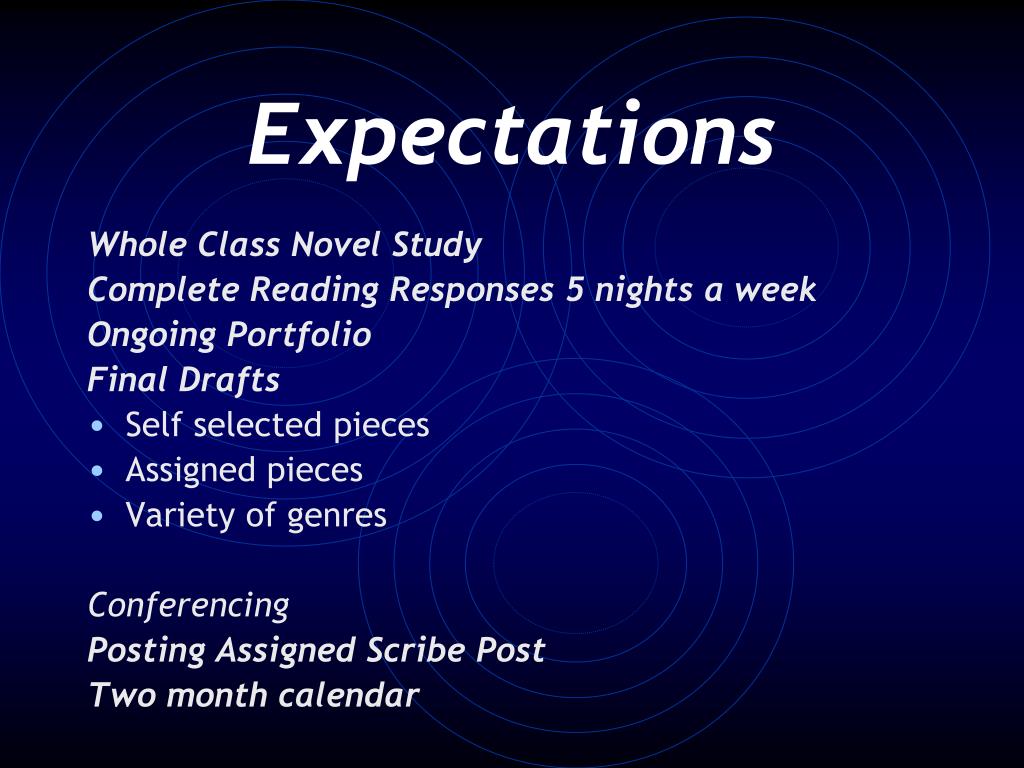 Expectations

Whole Class Novel Study
Complete Reading Responses 5 nights a week
Ongoing Portfolio
Final Drafts
• Self selected pieces
• Assigned pieces
• Variety of genres

Conferencing
Posting Assigned Scribe Post
Two month calendar